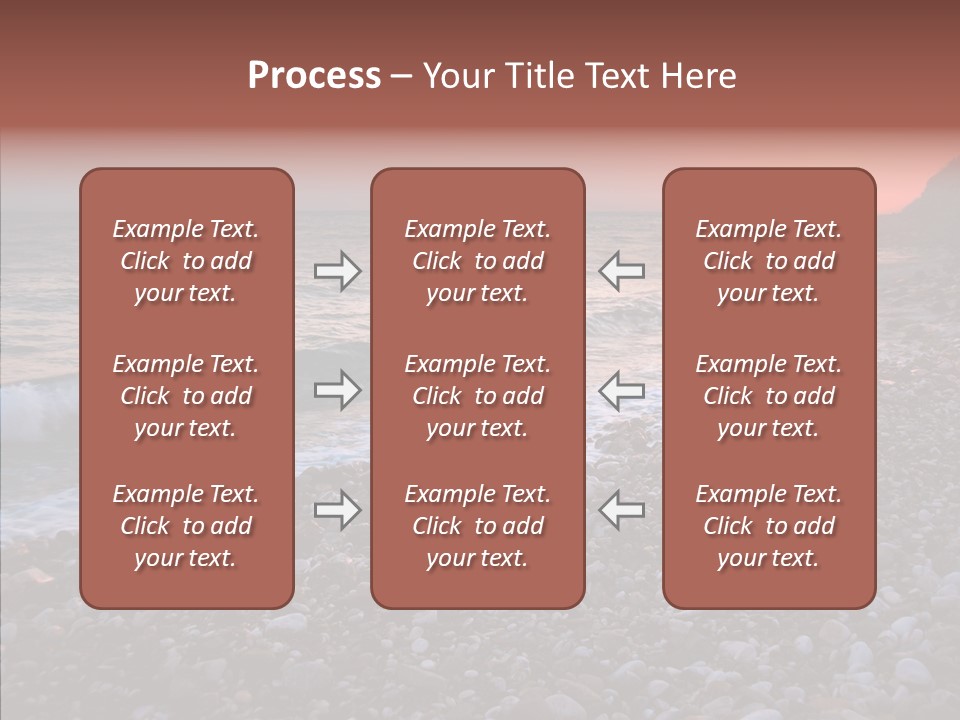 Process – Your Title Text Here

Example Text. Click to add your text.

Example Text. Click to add your text.

Example Text. Click to add your text.

Example Text. Click to add your text.

Example Text. Click to add your text.

Example Text. Click to add your text.

Example Text. Click to add your text.

Example Text. Click to add your text.

Example Text. Click to add your text.